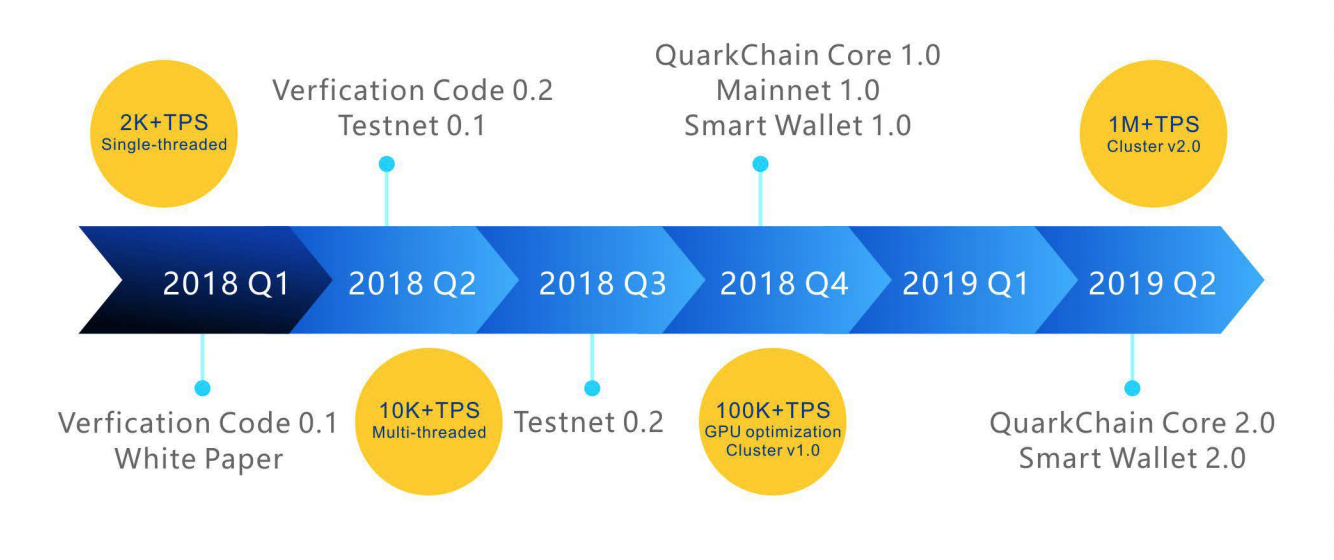 2K+TPS
Single-threaded

Verfication Code 0.2
Testnet 0.1

QuarkChain Core 1.0
Mainnet 1.0
Smart Wallet 1.0

1M+TPS
Cluster v2.0

2018 Q1 2018 Q2 2018 Q3 2018 Q4 2019 Q1 2019 Q2

Verfication Code 0.1
White Paper

10K+TPS
Multi-threaded

Testnet 0.2

100K+TPS
GPU optimization
Cluster v1.0

QuarkChain Core 2.0
Smart Wallet 2.0